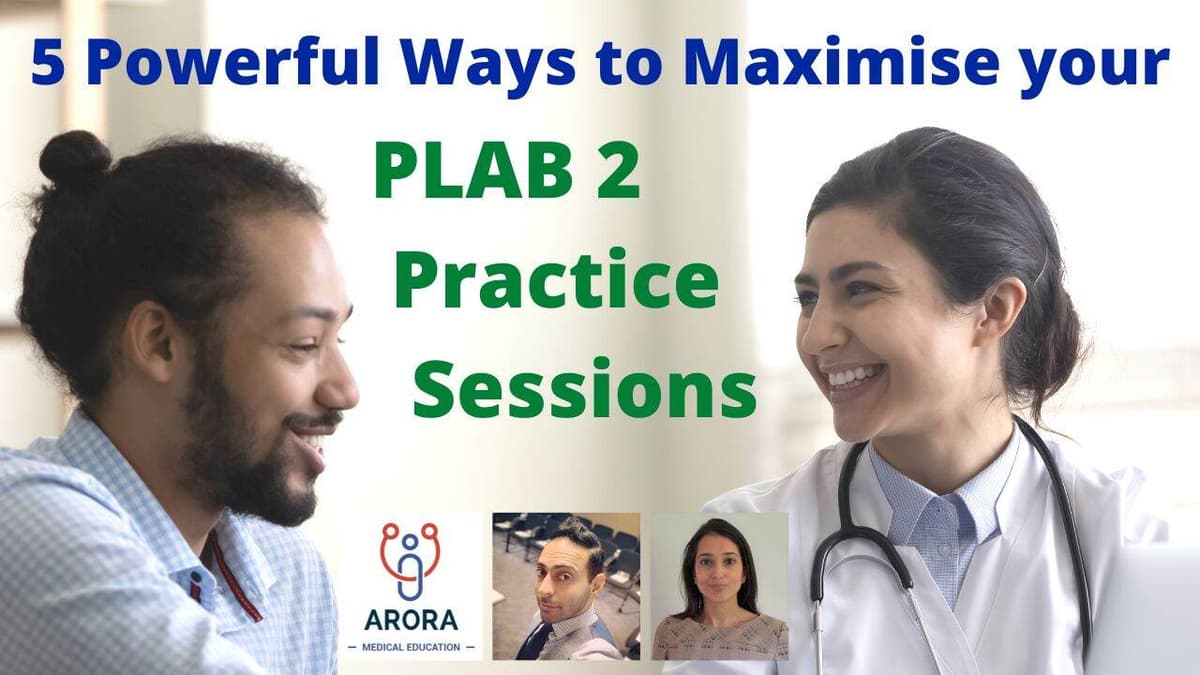 5 Powerful Ways to Maximise your

PLAB 2
Practice
Sessions

ARORA
— MEDICAL EDUCATION —